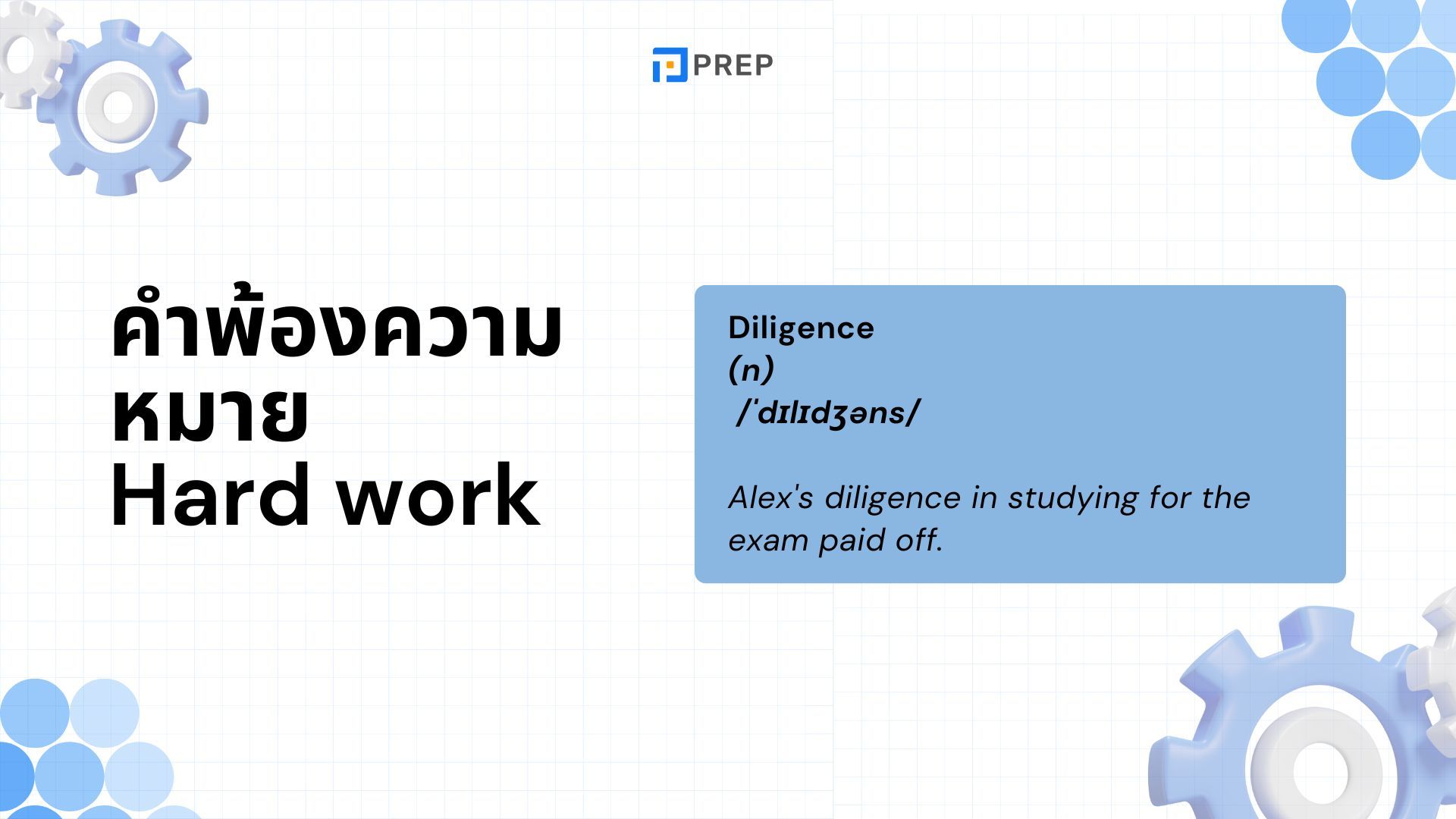 PREP

คำพ้องความหมาย
Hard work

Diligence
(n)
/ˈdɪlɪdʒəns/

Alex's diligence in studying for the exam paid off.